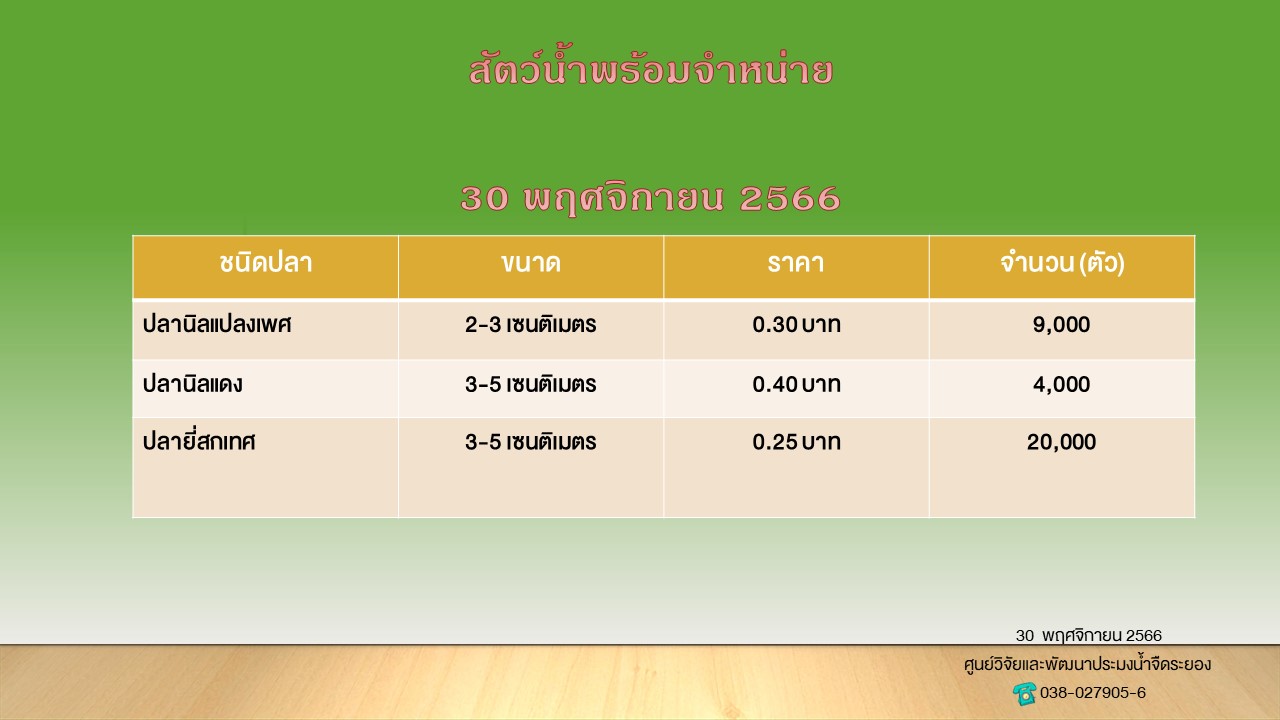 สัตว์น้ำพร้อมจำหน่าย

30 พฤศจิกายน 2566

| ชนิดปลา | ขนาด | ราคา | จำนวน (ตัว) |
|---|---|---|---|
| ปลานิลแปลงเพศ | 2-3 เซนติเมตร | 0.30 บาท | 9,000 |
| ปลานิลแดง | 3-5 เซนติเมตร | 0.40 บาท | 4,000 |
| ปลายี่สกเทศ | 3-5 เซนติเมตร | 0.25 บาท | 20,000 |

30 พฤศจิกายน 2566
ศูนย์วิจัยและพัฒนาประมงน้ำจืดระยอง
038-027905-6